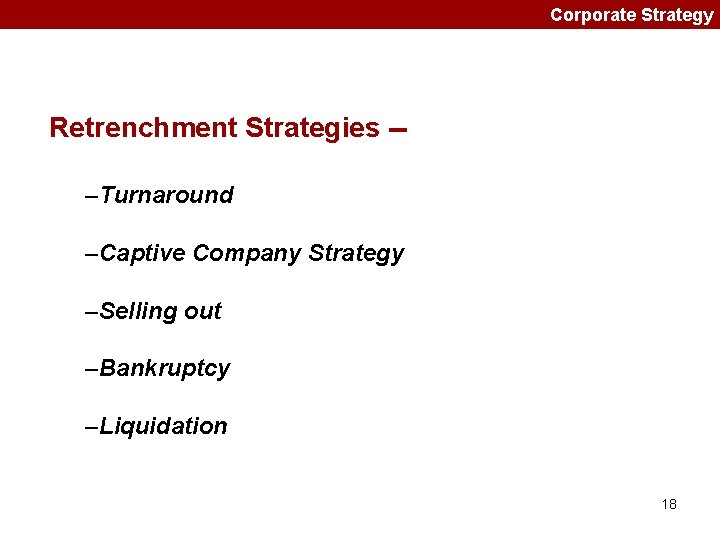 Corporate Strategy

Retrenchment Strategies –

–Turnaround

–Captive Company Strategy

–Selling out

–Bankruptcy

–Liquidation

18